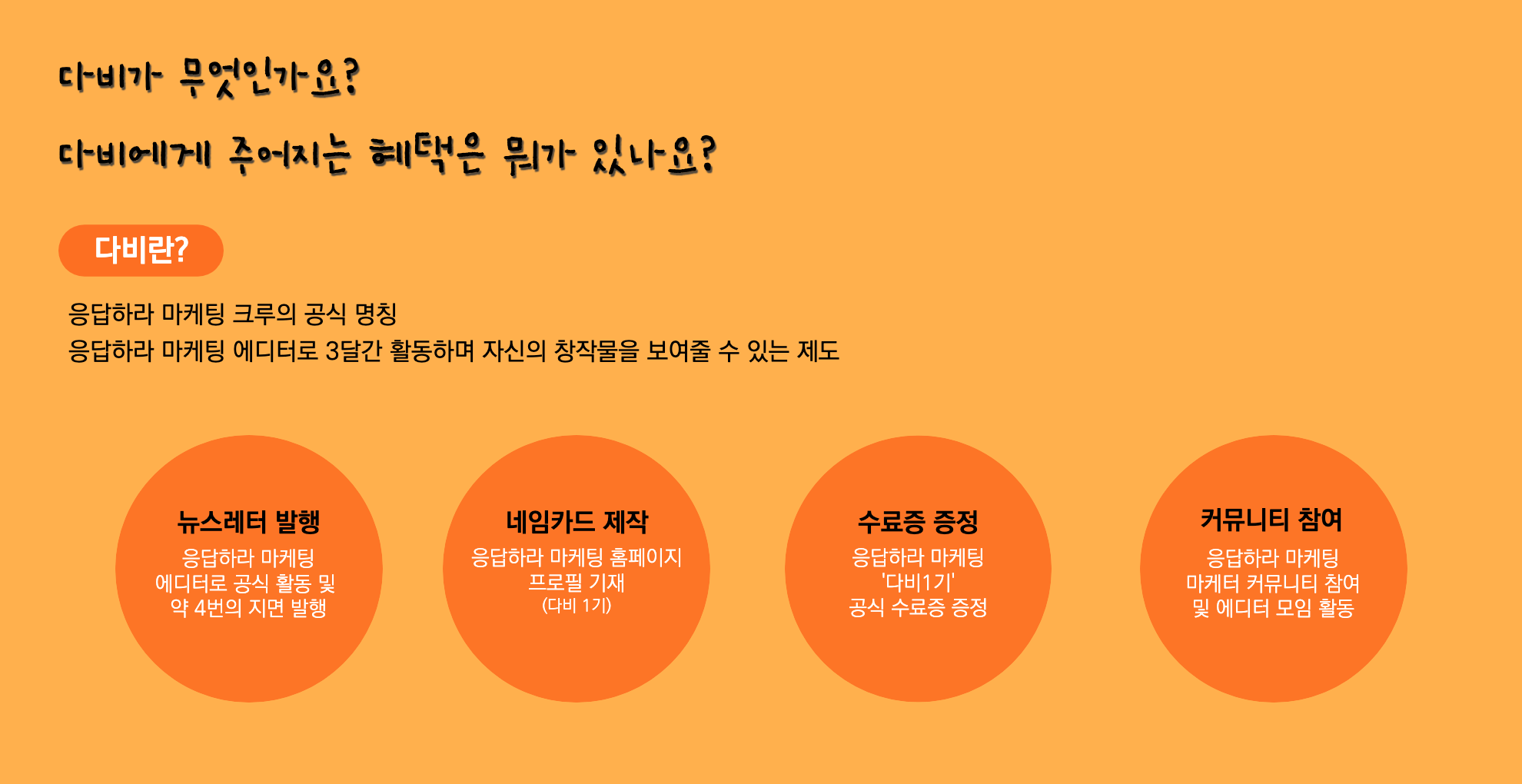 다비가 무엇인가요?

다비에게 주어지는 혜택은 뭐가 있나요?

다비란?

응답하라 마케팅 크루의 공식 명칭
응답하라 마케팅 에디터로 3달간 활동하며 자신의 창작물을 보여줄 수 있는 제도

뉴스레터 발행
응답하라 마케팅 에디터로 공식 활동 및 약 4번의 지면 발행

네임카드 제작
응답하라 마케팅 홈페이지 프로필 기재 (다비 1기)

수료증 증정
응답하라 마케팅 '다비1기' 공식 수료증 증정

커뮤니티 참여
응답하라 마케팅 마케터 커뮤니티 참여 및 에디터 모임 활동